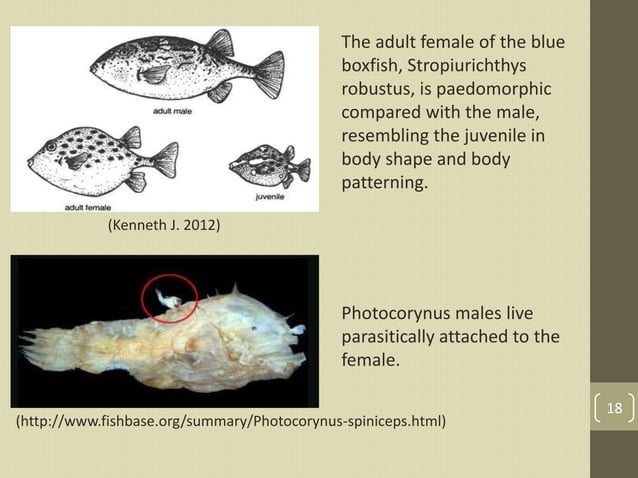 adult male

adult female

juvenile

(Kenneth J. 2012)

The adult female of the blue boxfish, Stropiurichthys robustus, is paedomorphic compared with the male, resembling the juvenile in body shape and body patterning.

Photocorynus males live parasitically attached to the female.

(http://www.fishbase.org/summary/Photocorynus-spiniceps.html)

18